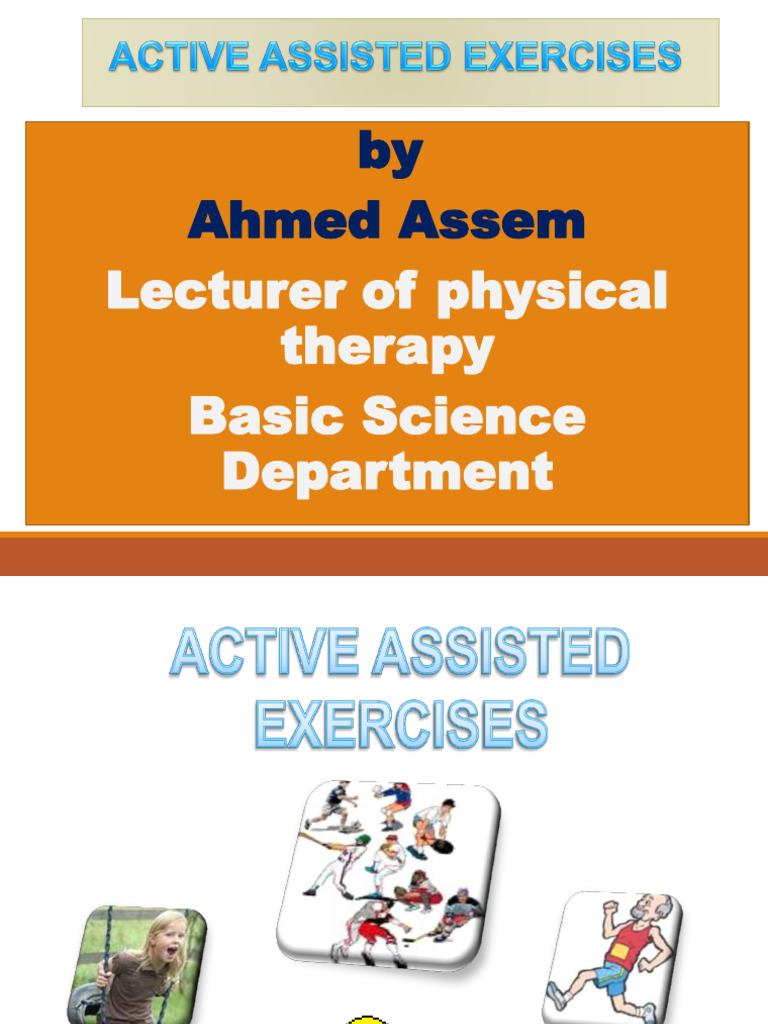 ACTIVE ASSISTED EXERCISES

by

Ahmed Assem

Lecturer of physical therapy

Basic Science Department

ACTIVE ASSISTED EXERCISES